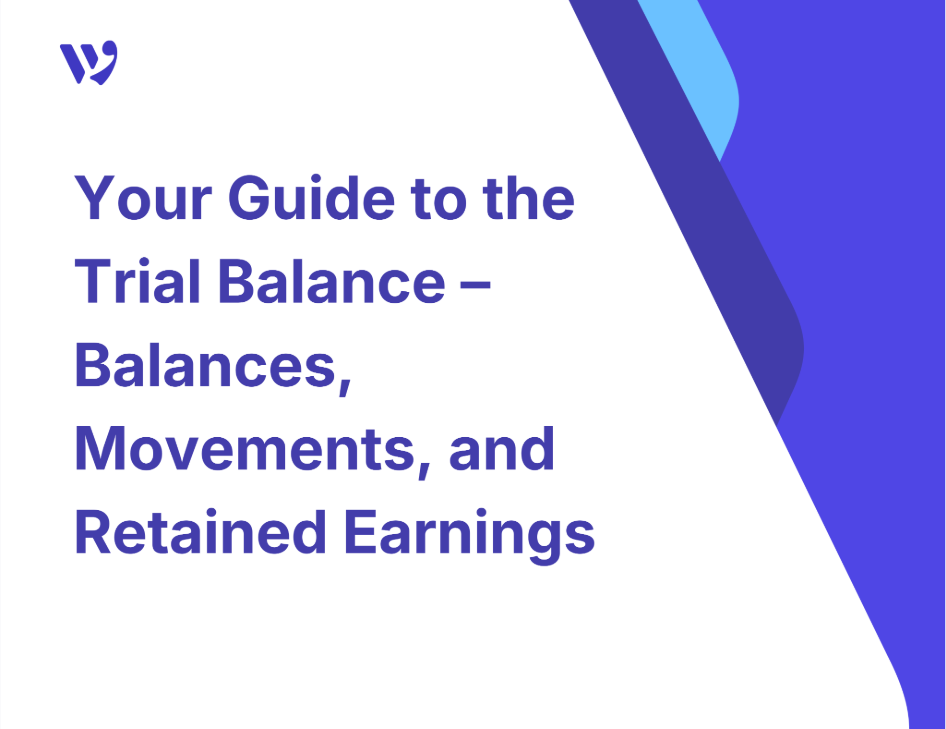 Your Guide to the Trial Balance – Balances, Movements, and Retained Earnings